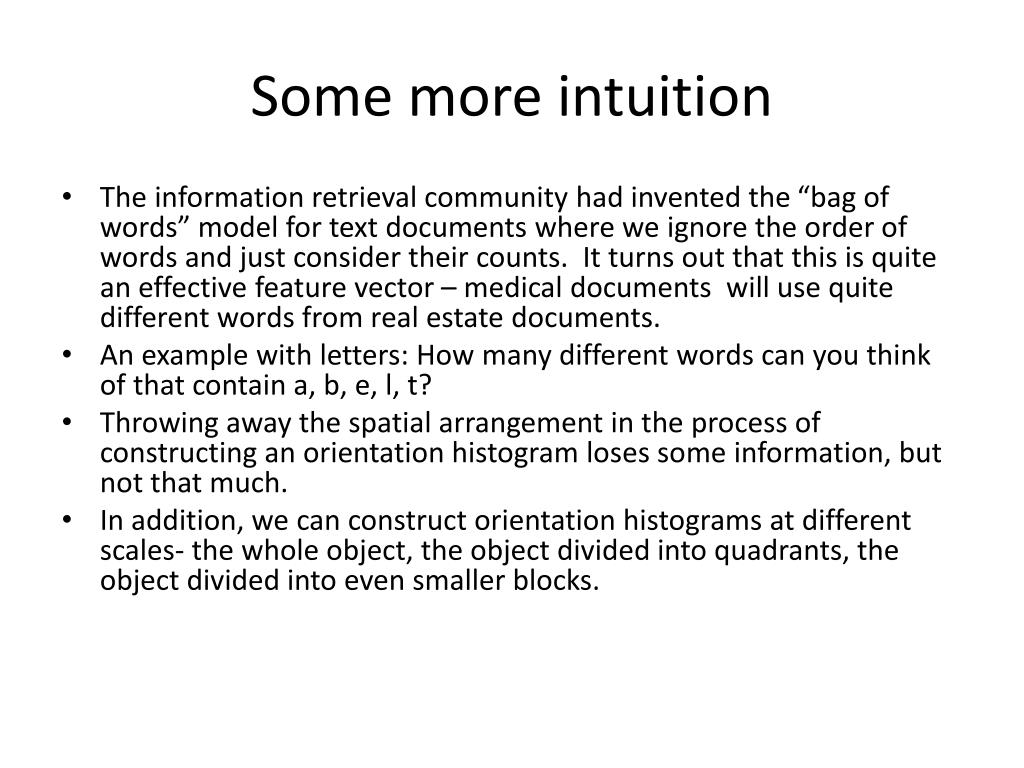 Some more intuition

• The information retrieval community had invented the “bag of words” model for text documents where we ignore the order of words and just consider their counts. It turns out that this is quite an effective feature vector – medical documents will use quite different words from real estate documents.
• An example with letters: How many different words can you think of that contain a, b, e, l, t?
• Throwing away the spatial arrangement in the process of constructing an orientation histogram loses some information, but not that much.
• In addition, we can construct orientation histograms at different scales- the whole object, the object divided into quadrants, the object divided into even smaller blocks.